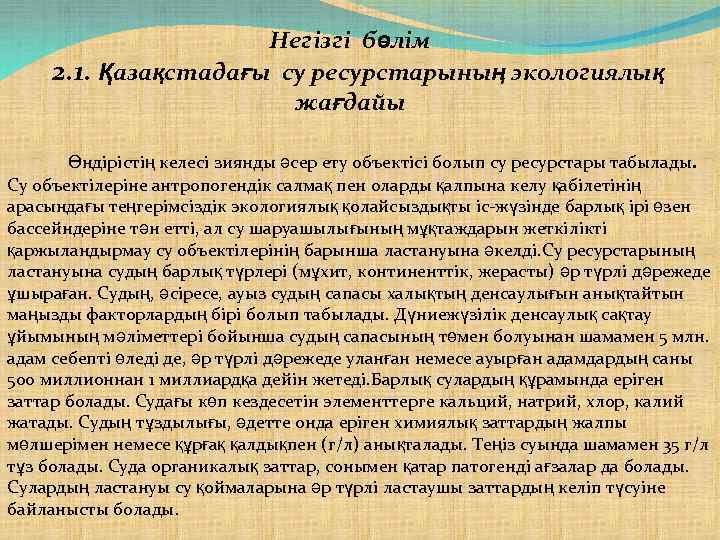 Негізгі бөлім
2.1. Қазақстадағы су ресурстарының экологиялық жағдайы

Өндірістің келесі зиянды әсер ету объектісі болып су ресурстары табылады. Су объектілеріне антропогендік салмақ пен оларды қалпына келу қабілетінің арасындағы теңгерімсіздік экологиялық қолайсыздықты іс-жүзінде барлық ірі өзен бассейндеріне тән етті, ал су шаруашылығының мұқтаждарын жеткілікті қаржыландырмау су объектілерінің барынша ластануына әкелді.Су ресурстарының ластануына судың барлық түрлері (мұхит, континенттік, жерасты) әр түрлі дәрежеде ұшыраған. Судың, әсіресе, ауыз судың сапасы халықтың денсаулығын анықтайтын маңызды факторлардың бірі болып табылады. Дүниежүзілік денсаулық сақтау ұйымының мәліметтері бойынша судың сапасының төмен болуынан шамамен 5 млн. адам себепті өледі де, әр түрлі дәрежеде уланған немесе ауырған адамдардың саны 500 миллионнан 1 миллиардқа дейін жетеді.Барлық сулардың құрамында еріген заттар болады. Судағы көп кездесетін элементтерге кальций, натрий, хлор, калий жатады. Судың тұздылығы, әдетте онда еріген химиялық заттардың жалпы мөлшерімен немесе құрғақ қалдықпен (г/л) анықталады. Теңіз суында шамамен 35 г/л тұз болады. Суда органикалық заттар, сонымен қатар патогенді ағзалар да болады. Сулардың ластануы су қоймаларына әр түрлі ластаушы заттардың келіп түсуіне байланысты болады.